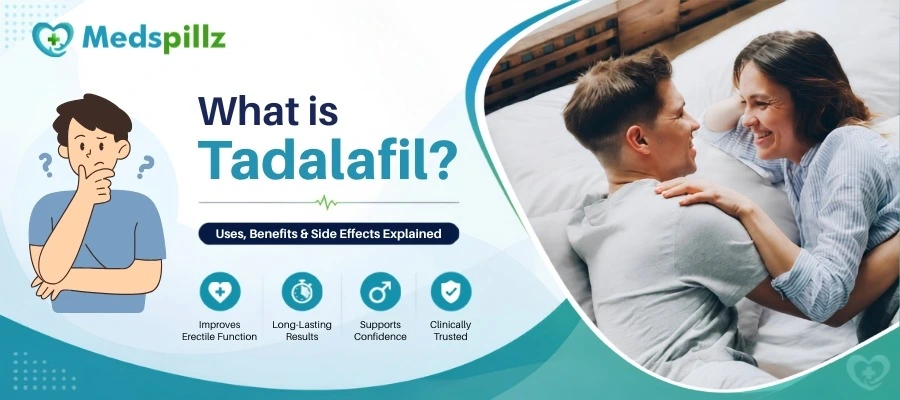 Medspillz

?

?

What is Tadalafil?

Uses, Benefits & Side Effects Explained

Improves Erectile Function

Long-Lasting Results

Supports Confidence

Clinically Trusted